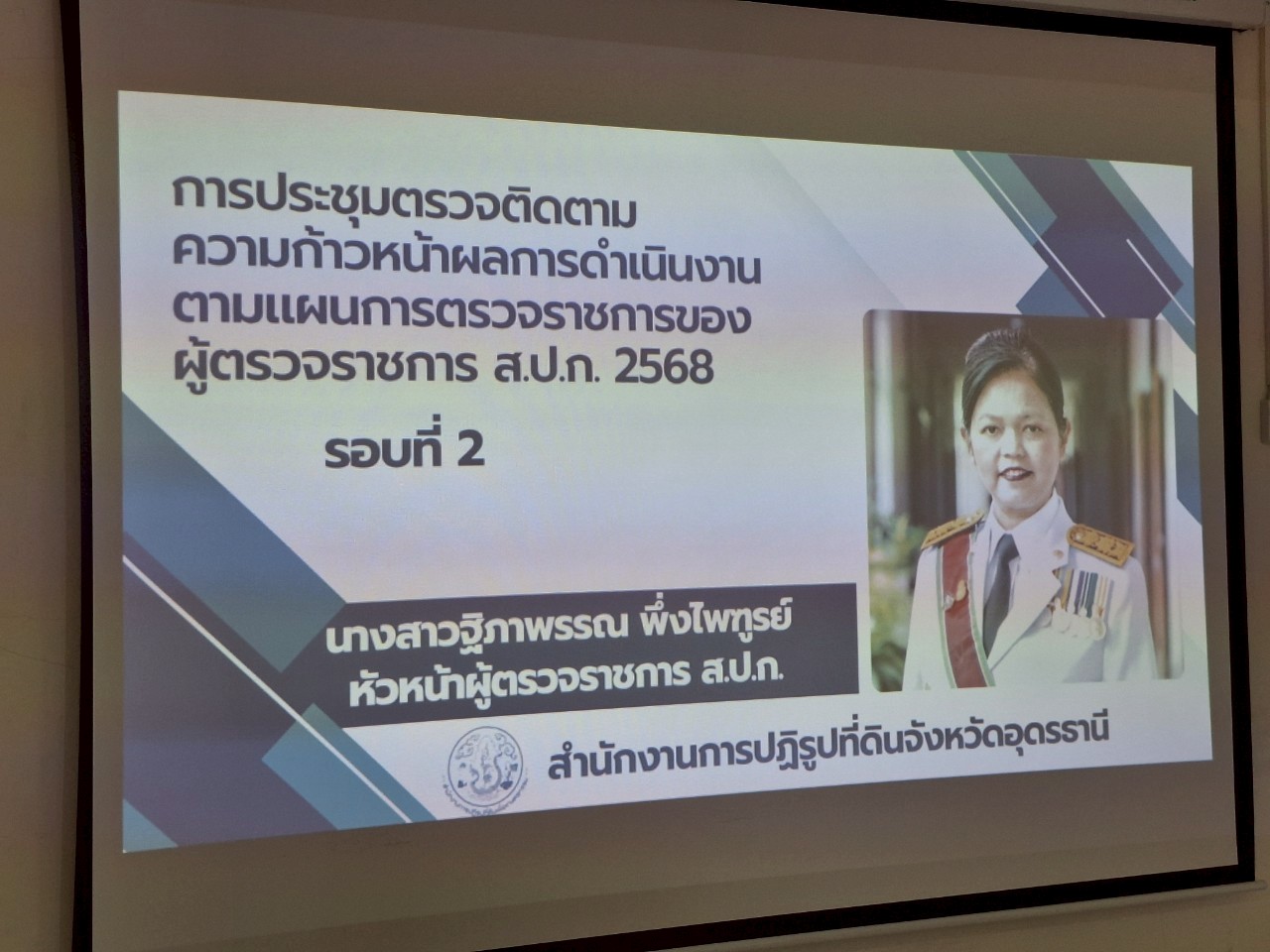 การประชุมตรวจติดตาม
ความก้าวหน้าผลการดำเนินงาน
ตามแผนการตรวจราชการของ
ผู้ตรวจราชการ ส.ป.ก. 2568

รอบที่ 2

นางสาวฐิภาพรรณ พึ่งไพฑูรย์
หัวหน้าผู้ตรวจราชการ ส.ป.ก.

สำนักงานการปฏิรูปที่ดินจังหวัดอุดรธานี